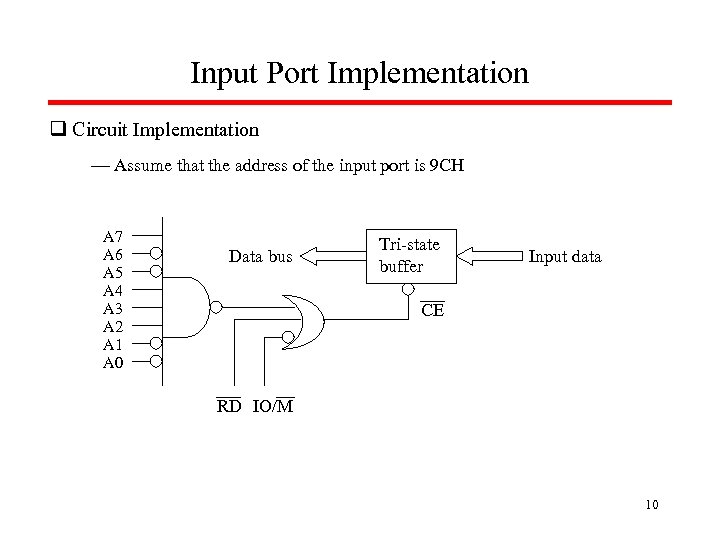 Input Port Implementation

❑ Circuit Implementation

— Assume that the address of the input port is 9CH

A7
A6
A5
A4
A3
A2
A1
A0

Data bus

Tri-state buffer

Input data

$\overline{CE}$

$\overline{RD}$ IO/$\overline{M}$

10